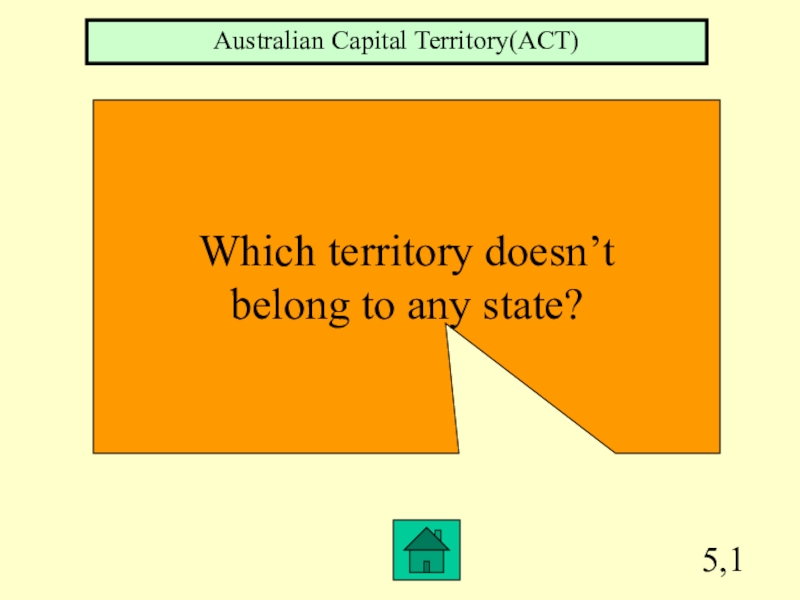 Australian Capital Territory(ACT)

Which territory doesn’t belong to any state?

5,1